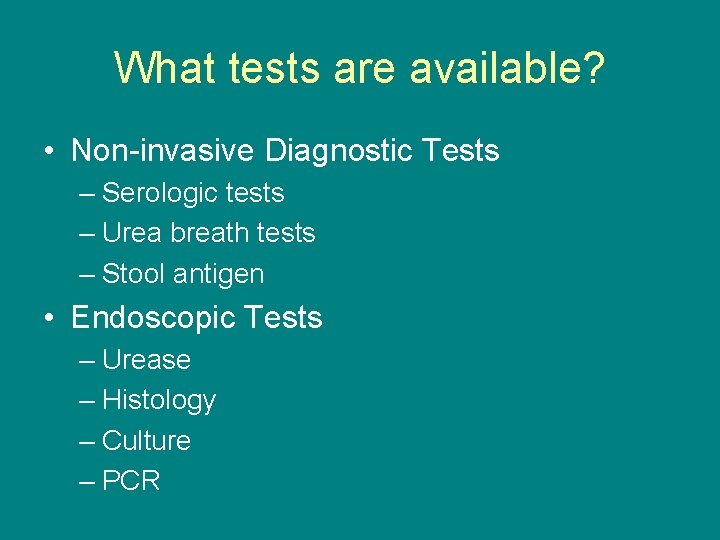 What tests are available?

• Non-invasive Diagnostic Tests
– Serologic tests
– Urea breath tests
– Stool antigen
• Endoscopic Tests
– Urease
– Histology
– Culture
– PCR